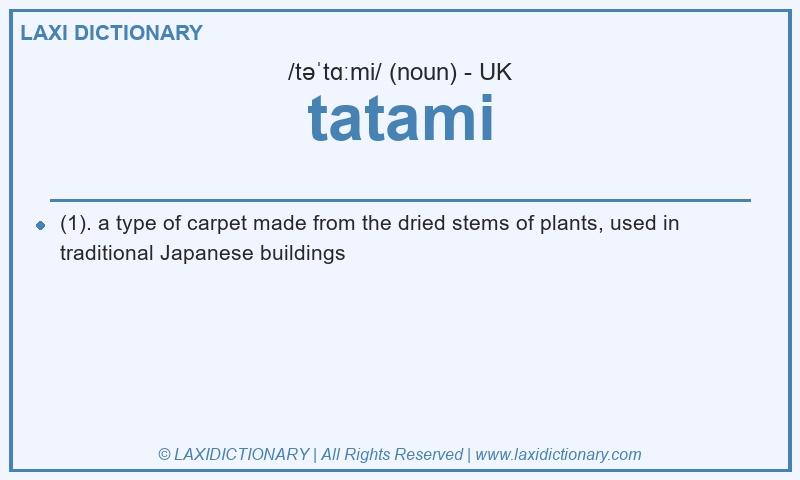 LAXI DICTIONARY

/təˈtɑːmi/ (noun) - UK

tatami

(1). a type of carpet made from the dried stems of plants, used in traditional Japanese buildings

© LAXIDICTIONARY | All Rights Reserved | www.laxidictionary.com